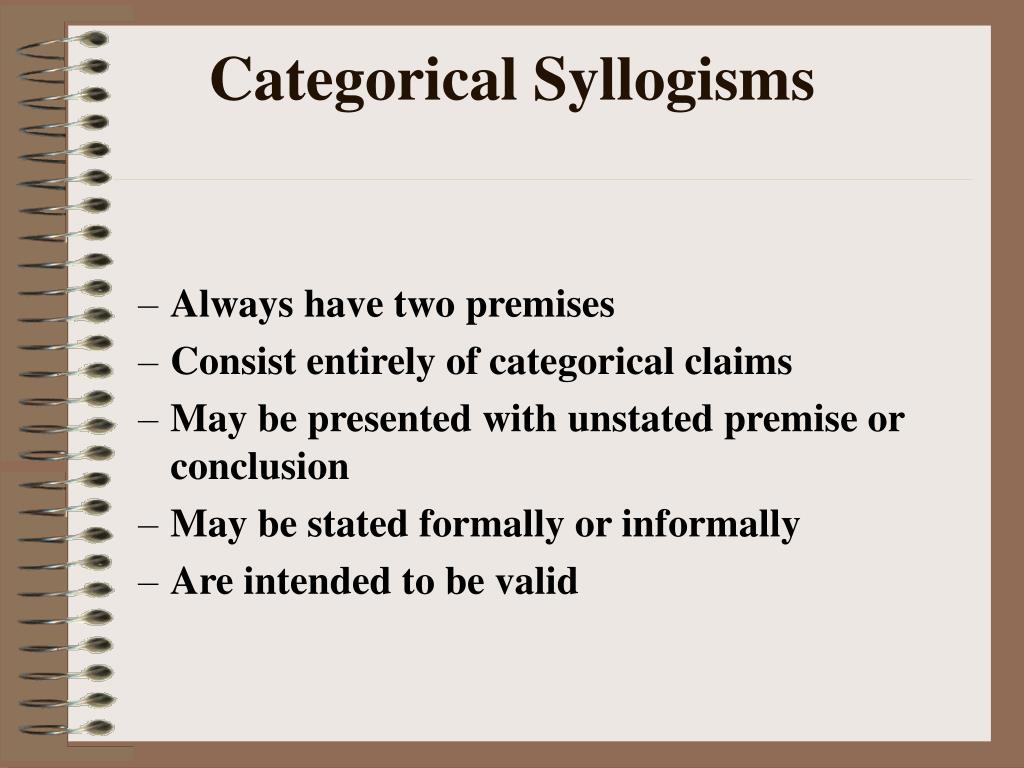 Categorical Syllogisms

– Always have two premises
– Consist entirely of categorical claims
– May be presented with unstated premise or conclusion
– May be stated formally or informally
– Are intended to be valid